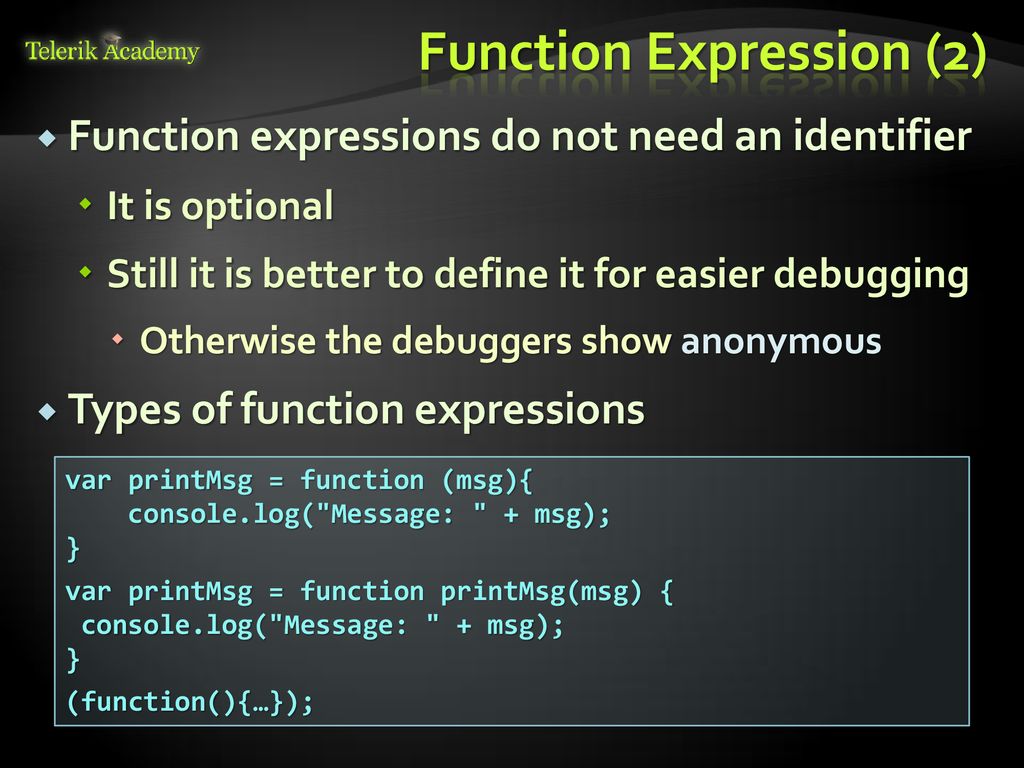 Telerik Academy

Function Expression (2)

Function expressions do not need an identifier

It is optional

Still it is better to define it for easier debugging

Otherwise the debuggers show anonymous

Types of function expressions

var printMsg = function (msg){
    console.log("Message: " + msg);
}
var printMsg = function printMsg(msg) {
 console.log("Message: " + msg);
}
(function(){…});